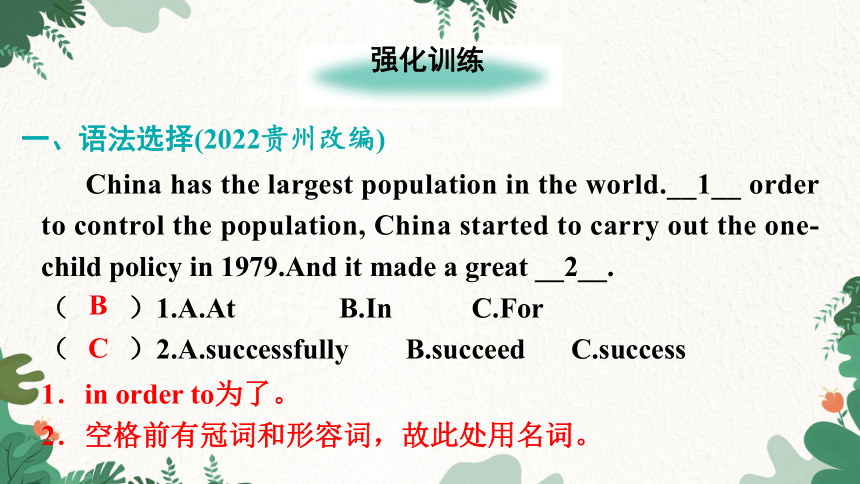 强化训练

一、语法选择(2022贵州改编)

China has the largest population in the world.__1__ order to control the population, China started to carry out the one-child policy in 1979.And it made a great __2__.

（ B ）1.A.At B.In C.For

（ C ）2.A.successfully B.succeed C.success

1．in order to为了。

2．空格前有冠词和形容词，故此处用名词。